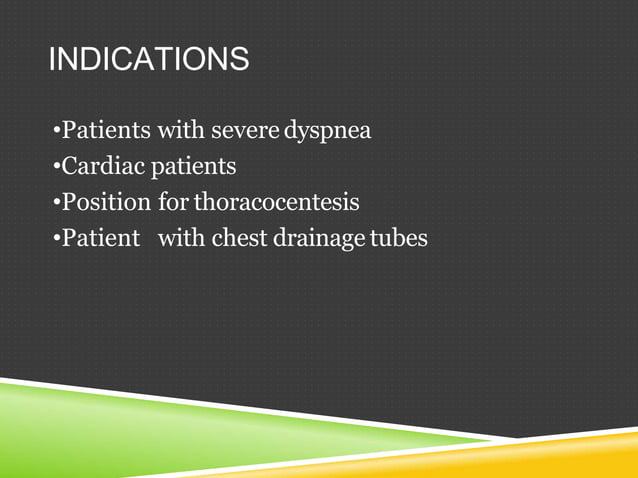 INDICATIONS

•Patients with severe dyspnea
•Cardiac patients
•Position for thoracocentesis
•Patient with chest drainage tubes